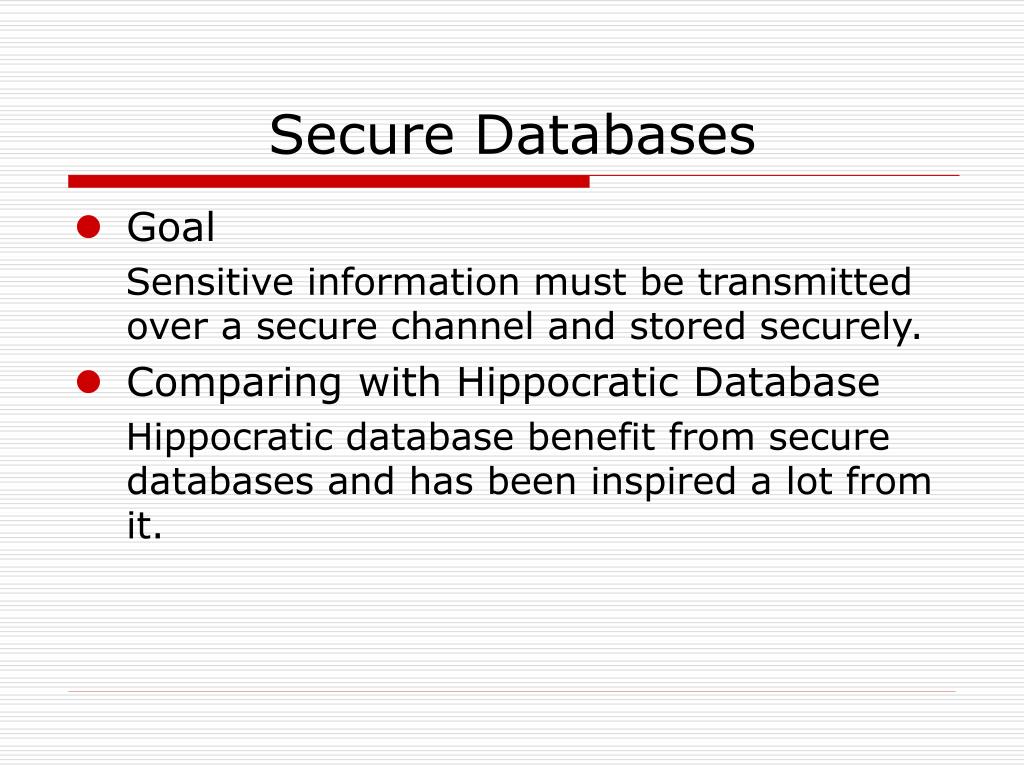 Secure Databases

Goal

Sensitive information must be transmitted over a secure channel and stored securely.

Comparing with Hippocratic Database

Hippocratic database benefit from secure databases and has been inspired a lot from it.